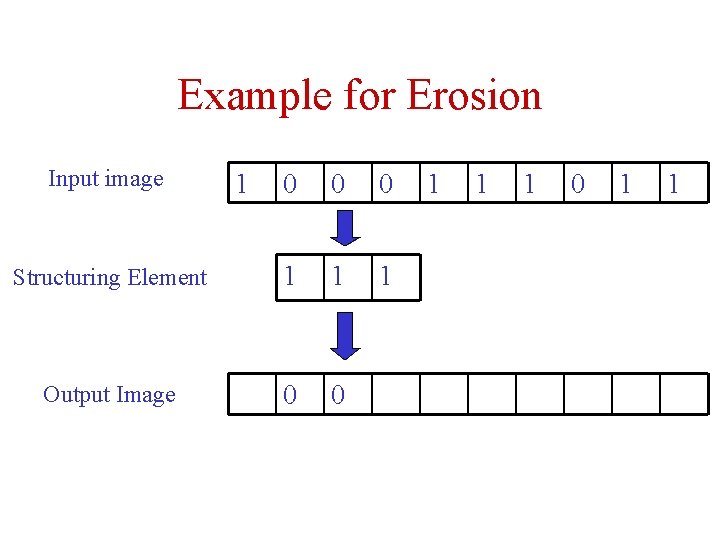 Example for Erosion

Input image

| 1 | 0 | 0 | 0 | 1 | 1 | 1 | 0 | 1 | 1 |
|---|---|---|---|---|---|---|---|---|---|

Structuring Element

| 1 | 1 | 1 |
|---|---|---|

Output Image

|  | 0 | 0 |  |  |  |  |  |  |  |
|---|---|---|---|---|---|---|---|---|---|